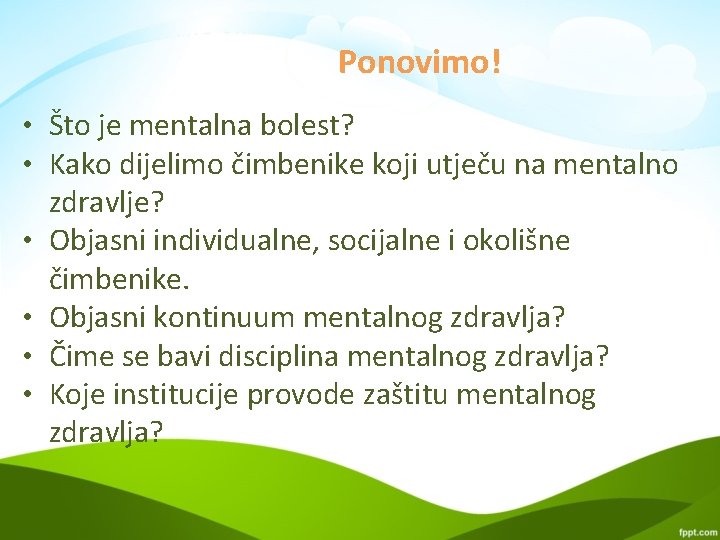 Ponovimo!

• Što je mentalna bolest?
• Kako dijelimo čimbenike koji utječu na mentalno zdravlje?
• Objasni individualne, socijalne i okolišne čimbenike.
• Objasni kontinuum mentalnog zdravlja?
• Čime se bavi disciplina mentalnog zdravlja?
• Koje institucije provode zaštitu mentalnog zdravlja?

fppt.com